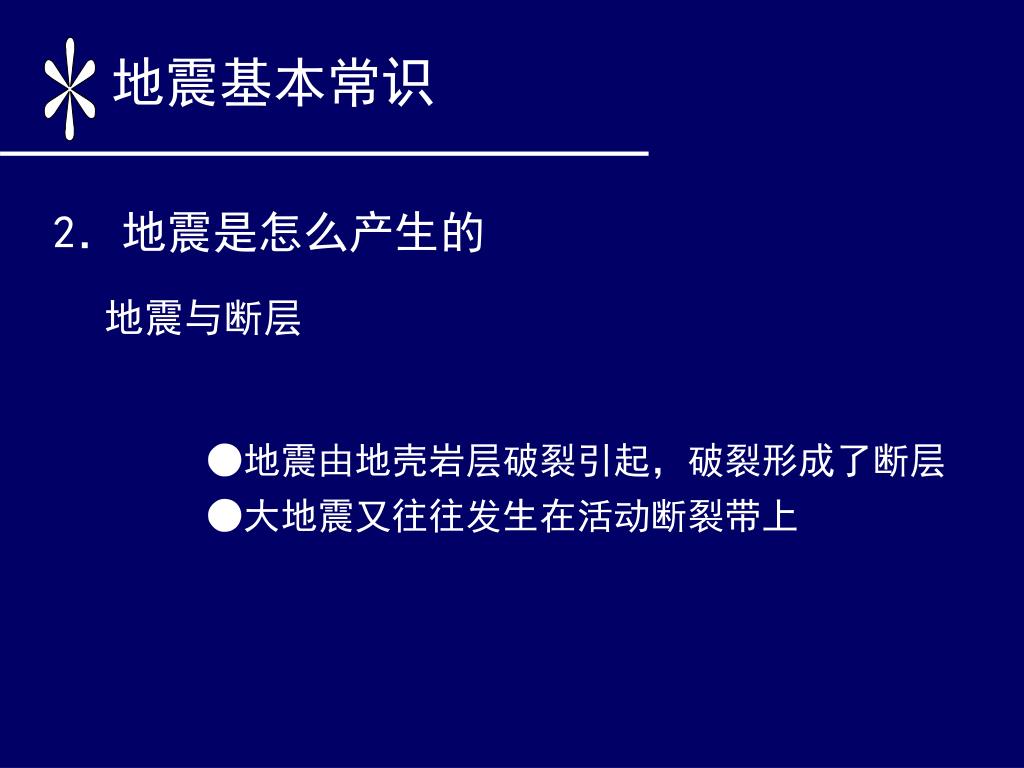 地震基本常识

2．地震是怎么产生的

地震与断层

●地震由地壳岩层破裂引起，破裂形成了断层
●大地震又往往发生在活动断裂带上